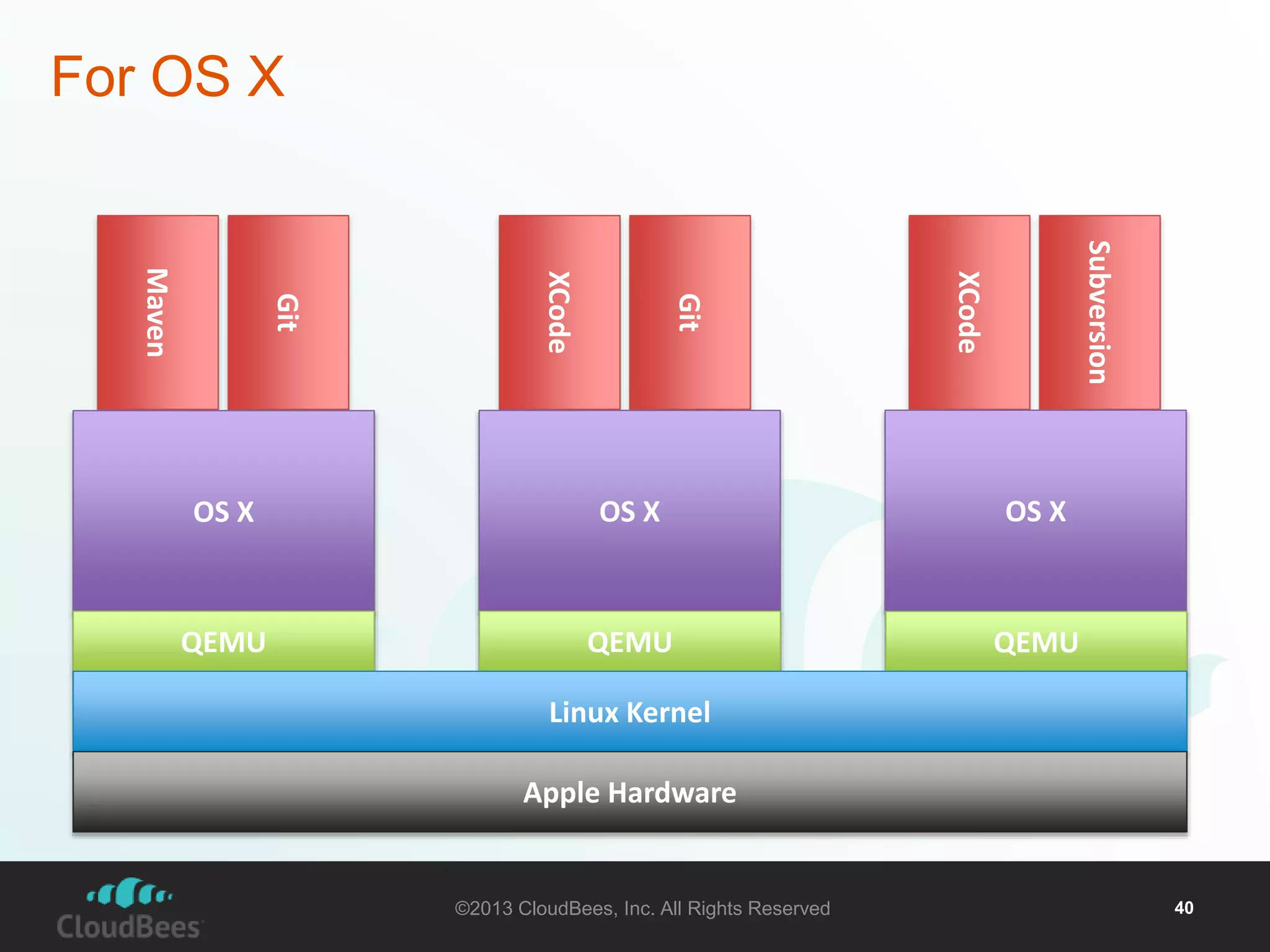 For OS X

Maven
Git
XCode
Git
XCode
Subversion

OS X
OS X
OS X

QEMU
QEMU
QEMU

Linux Kernel

Apple Hardware

CloudBees

©2013 CloudBees, Inc. All Rights Reserved

40